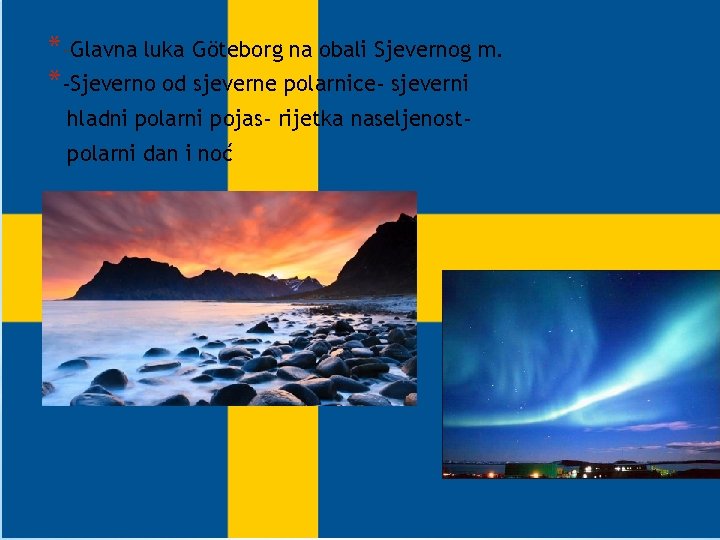 * -Glavna luka Göteborg na obali Sjevernog m.

* -Sjeverno od sjeverne polarnice- sjeverni hladni polarni pojas- rijetka naseljenost- polarni dan i noć